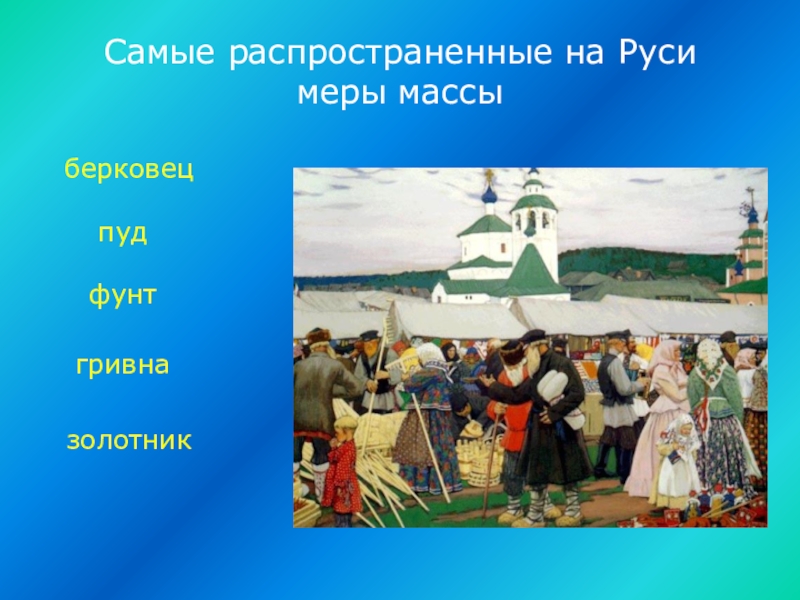 Самые распространенные на Руси меры массы

берковец

пуд

фунт

гривна

золотник